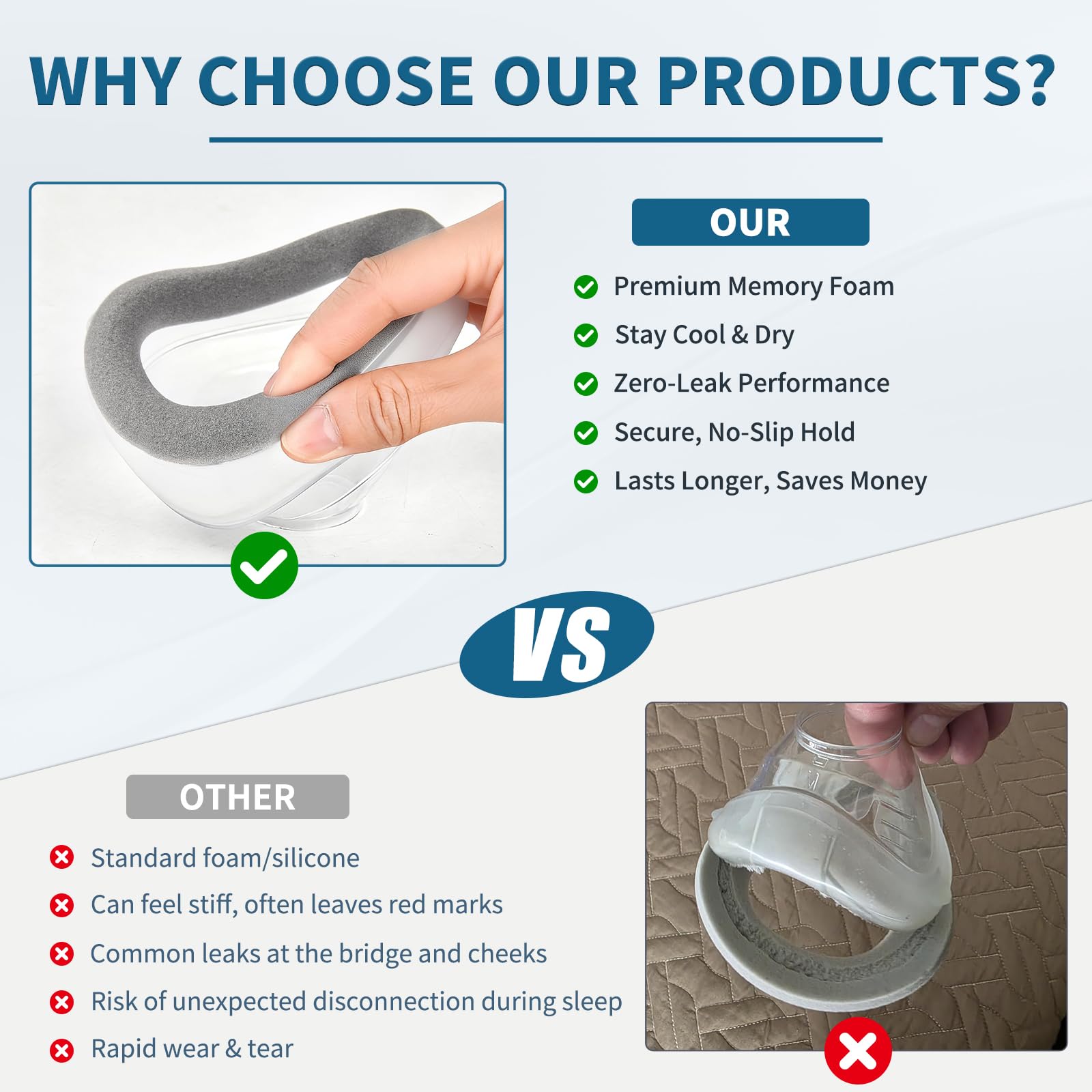 WHY CHOOSE OUR PRODUCTS?

OUR

Premium Memory Foam
Stay Cool & Dry
Zero-Leak Performance
Secure, No-Slip Hold
Lasts Longer, Saves Money

VS

OTHER

Standard foam/silicone
Can feel stiff, often leaves red marks
Common leaks at the bridge and cheeks
Risk of unexpected disconnection during sleep
Rapid wear & tear